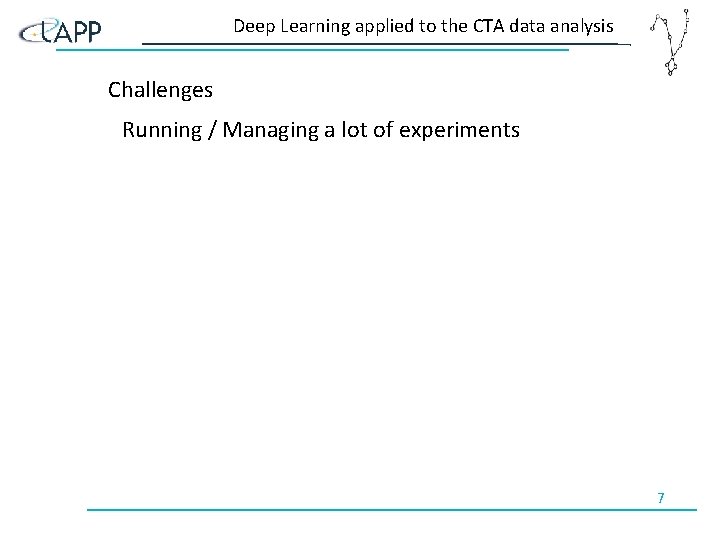 LAPP

Deep Learning applied to the CTA data analysis

Challenges

Running / Managing a lot of experiments

7